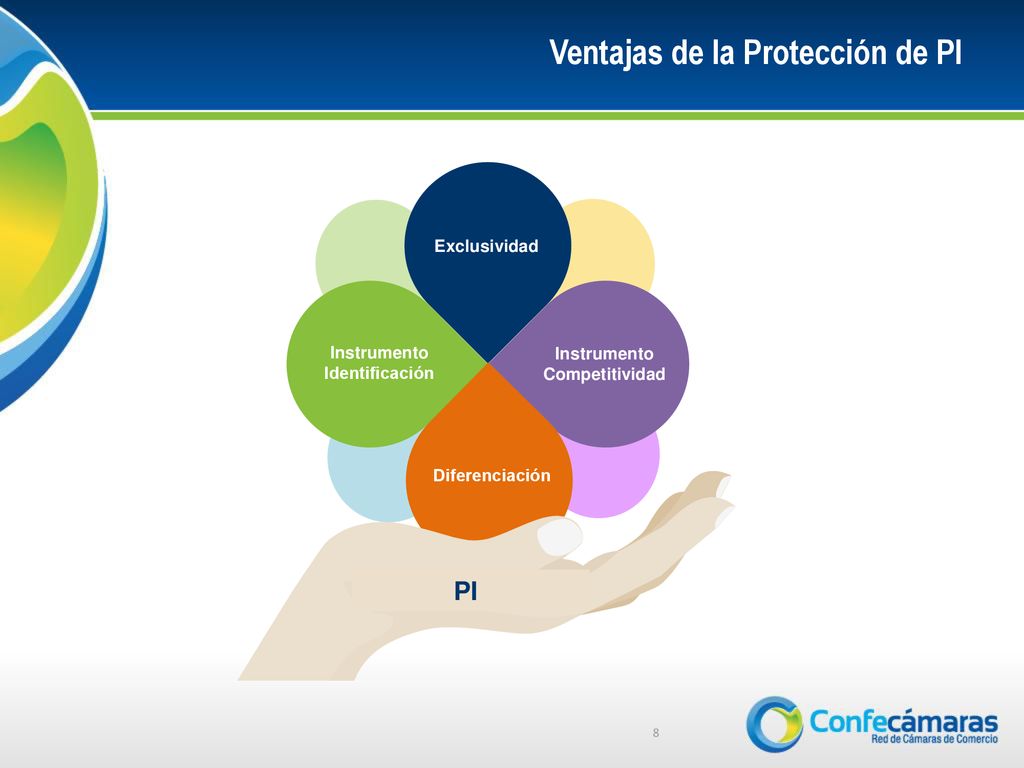 Ventajas de la Protección de PI

Exclusividad

Instrumento Identificación

Instrumento Competitividad

Diferenciación

PI

8

Confecámaras
Red de Cámaras de Comercio